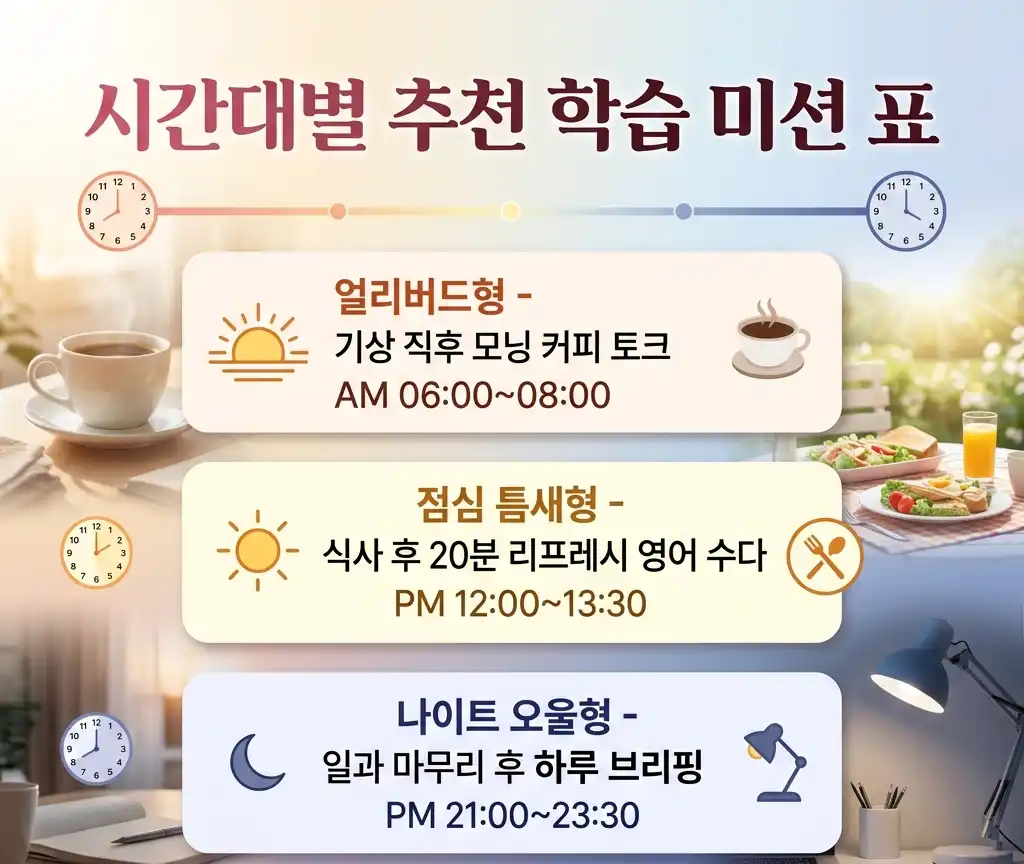 시간대별 추천 학습 미션 표

얼리버드형 -
기상 직후 모닝 커피 토크
AM 06:00~08:00

점심 틈새형 -
식사 후 20분 리프레시 영어 수다
PM 12:00~13:30

나이트 오울형 -
일과 마무리 후 하루 브리핑
PM 21:00~23:30